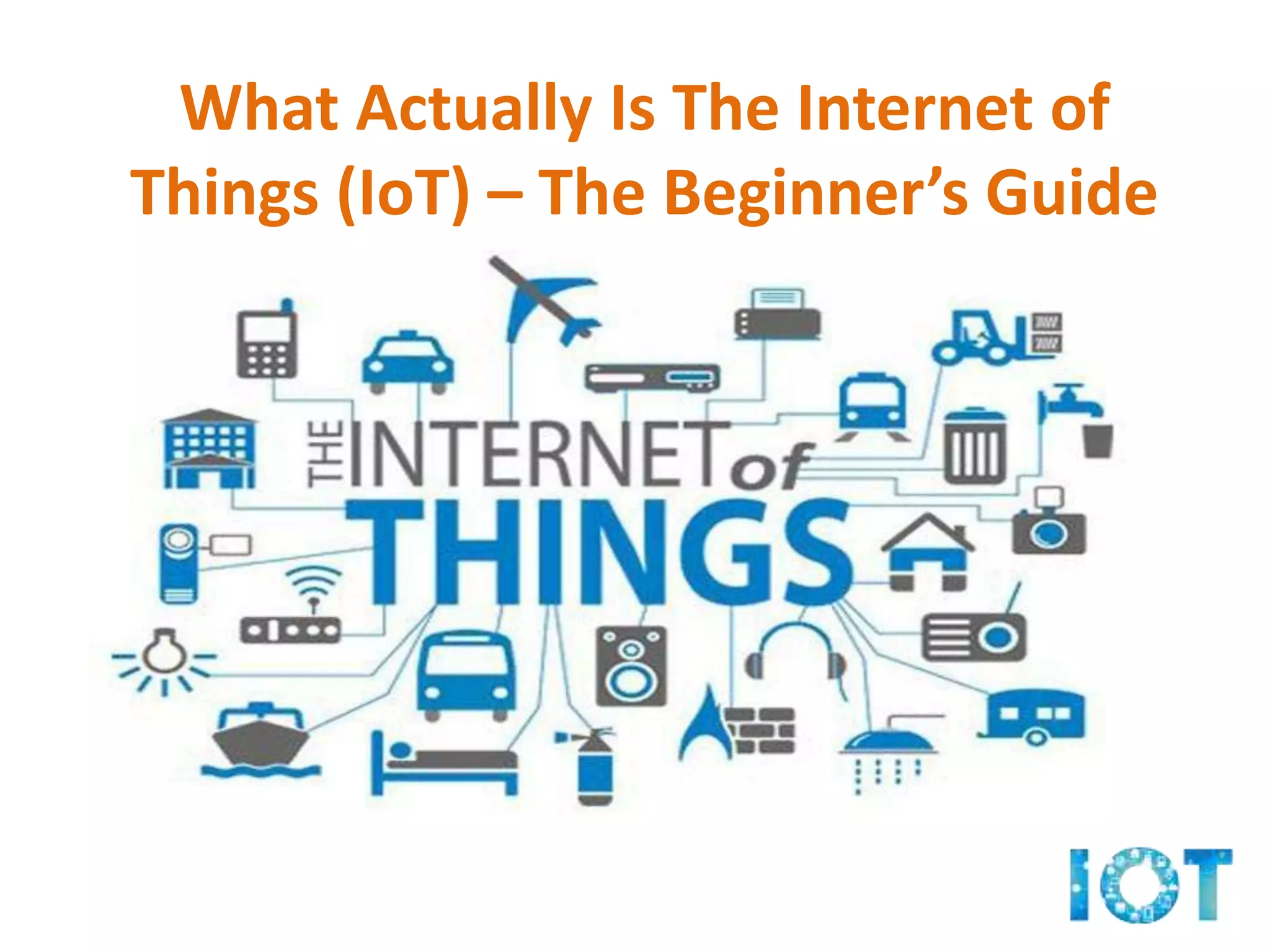 What Actually Is The Internet of Things (IoT) – The Beginner's Guide

THE INTERNET of THINGS

IOT